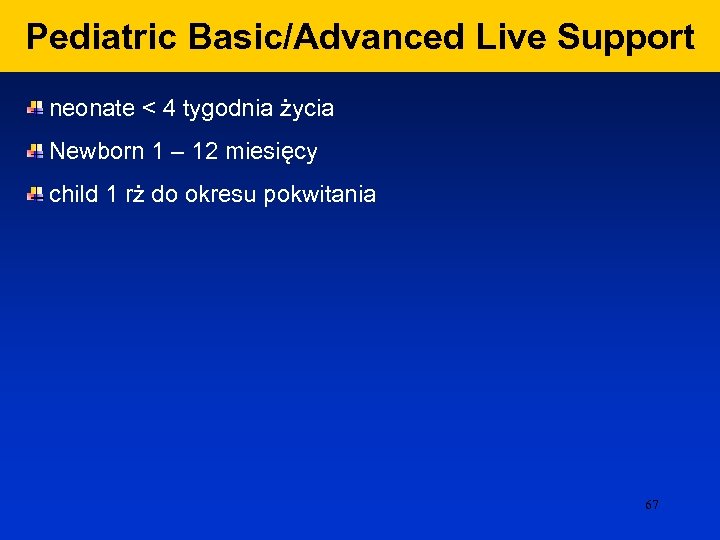 Pediatric Basic/Advanced Live Support

neonate < 4 tygodnia życia

Newborn 1 – 12 miesięcy

child 1 rż do okresu pokwitania

67